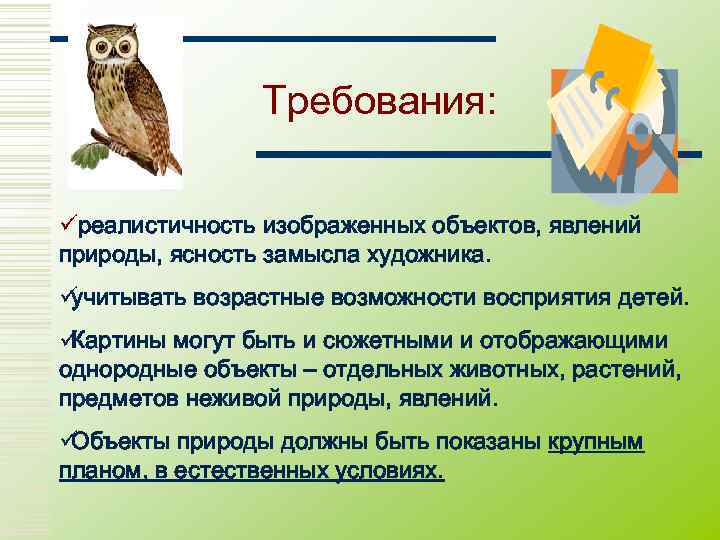 Требования:

✓реалистичность изображенных объектов, явлений природы, ясность замысла художника.

✓учитывать возрастные возможности восприятия детей.

✓Картины могут быть и сюжетными и отображающими однородные объекты – отдельных животных, растений, предметов неживой природы, явлений.

✓Объекты природы должны быть показаны крупным планом, в естественных условиях.